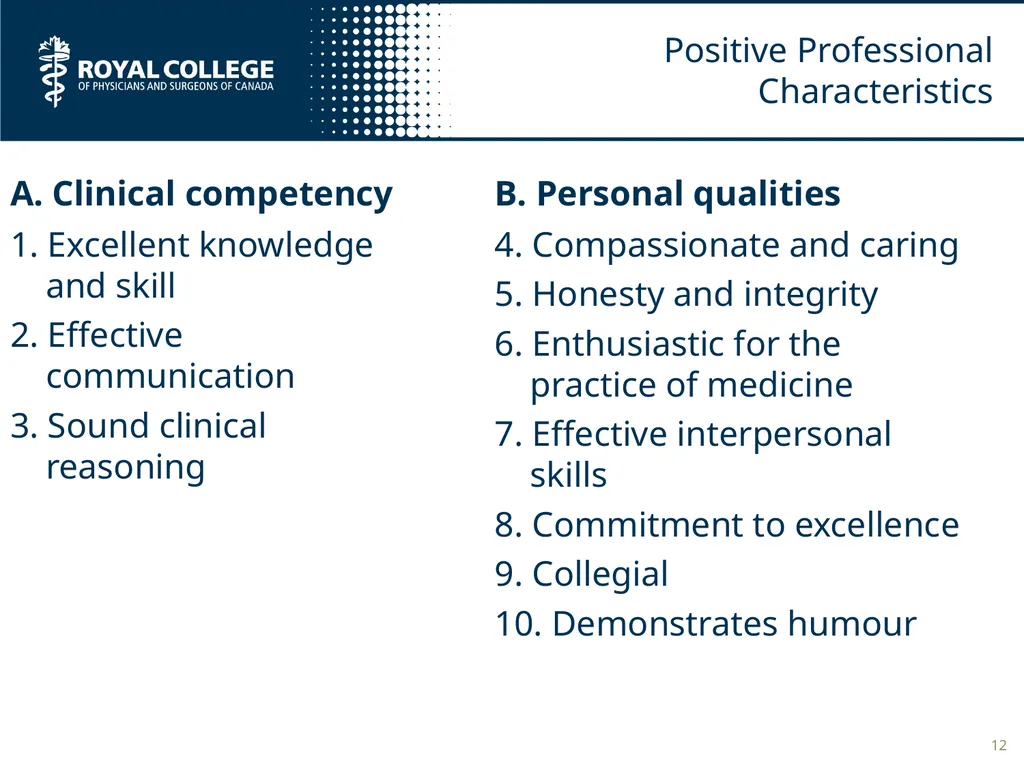 ROYAL COLLEGE
OF PHYSICIANS AND SURGEONS OF CANADA

Positive Professional Characteristics

A. Clinical competency

1. Excellent knowledge and skill

2. Effective communication

3. Sound clinical reasoning

B. Personal qualities

4. Compassionate and caring

5. Honesty and integrity

6. Enthusiastic for the practice of medicine

7. Effective interpersonal skills

8. Commitment to excellence

9. Collegial

10. Demonstrates humour

12